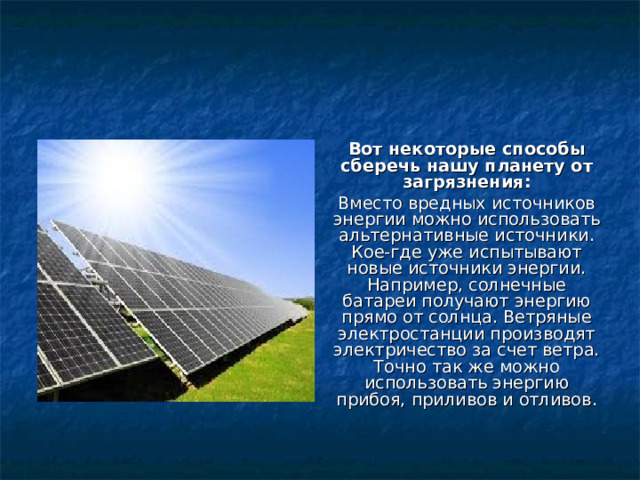 Вот некоторые способы сберечь нашу планету от загрязнения:

Вместо вредных источников энергии можно использовать альтернативные источники. Кое-где уже испытывают новые источники энергии. Например, солнечные батареи получают энергию прямо от солнца. Ветряные электростанции производят электричество за счет ветра. Точно так же можно использовать энергию прибоя, приливов и отливов.